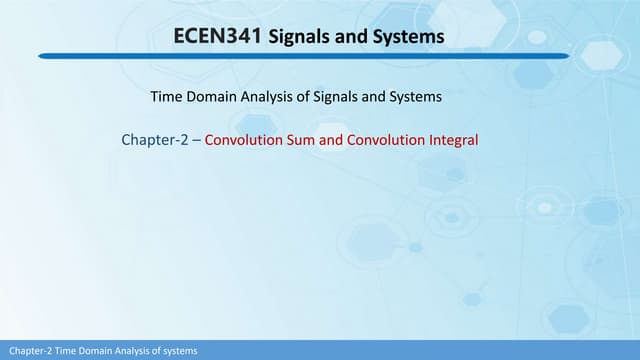 ECEN341 Signals and Systems

Time Domain Analysis of Signals and Systems

Chapter-2 – Convolution Sum and Convolution Integral

Chapter-2 Time Domain Analysis of systems